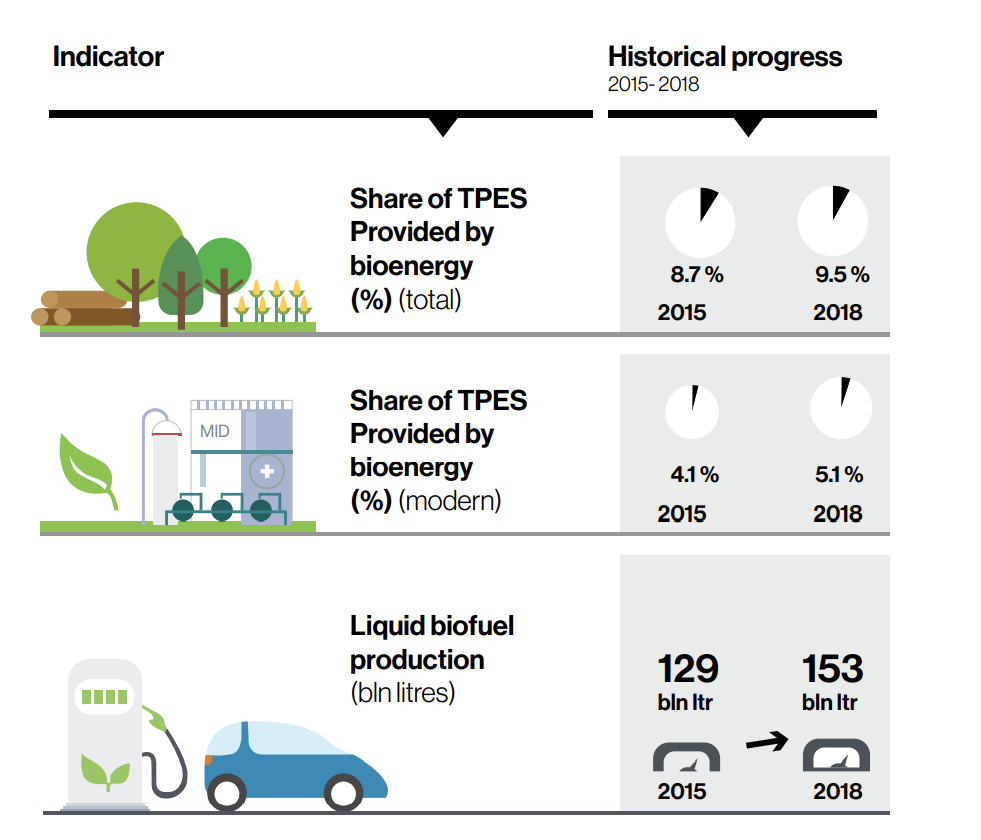 Indicator

Historical progress
2015- 2018

Share of TPES Provided by bioenergy (%) (total)

8.7 %
2015

9.5 %
2018

MID

Share of TPES Provided by bioenergy (%) (modern)

4.1 %
2015

5.1 %
2018

Liquid biofuel production (bln litres)

129
bln ltr
2015

153
bln ltr
2018